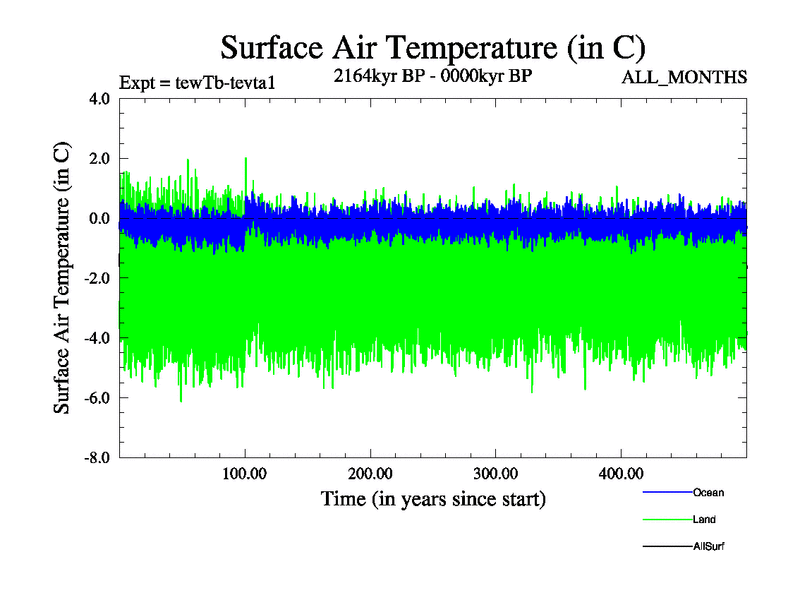 Surface Air Temperature (in C)

Expt = tewTb-tevta1

2164kyr BP - 0000kyr BP

ALL_MONTHS

Surface Air Temperature (in C)

4.0

2.0

0.0

-2.0

-4.0

-6.0

-8.0

100.00

200.00

300.00

400.00

Time (in years since start)

Ocean

Land

AllSurf